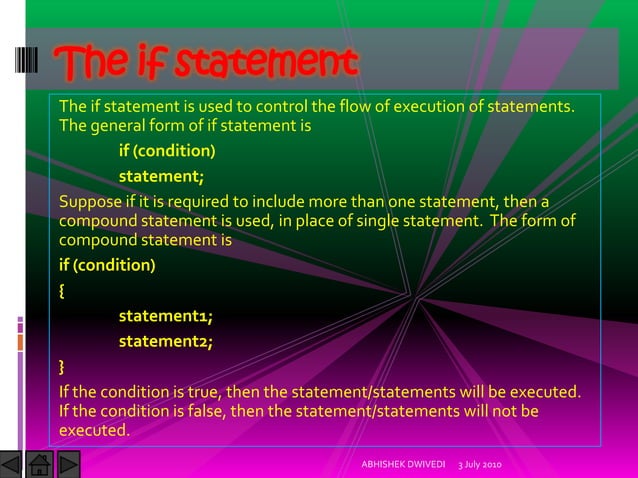 The if statement

The if statement is used to control the flow of execution of statements. The general form of if statement is

if (condition)

statement;

Suppose if it is required to include more than one statement, then a compound statement is used, in place of single statement. The form of compound statement is

if (condition)

{

statement1;

statement2;

}

If the condition is true, then the statement/statements will be executed. If the condition is false, then the statement/statements will not be executed.

ABHISHEK DWIVEDI 3 July 2010